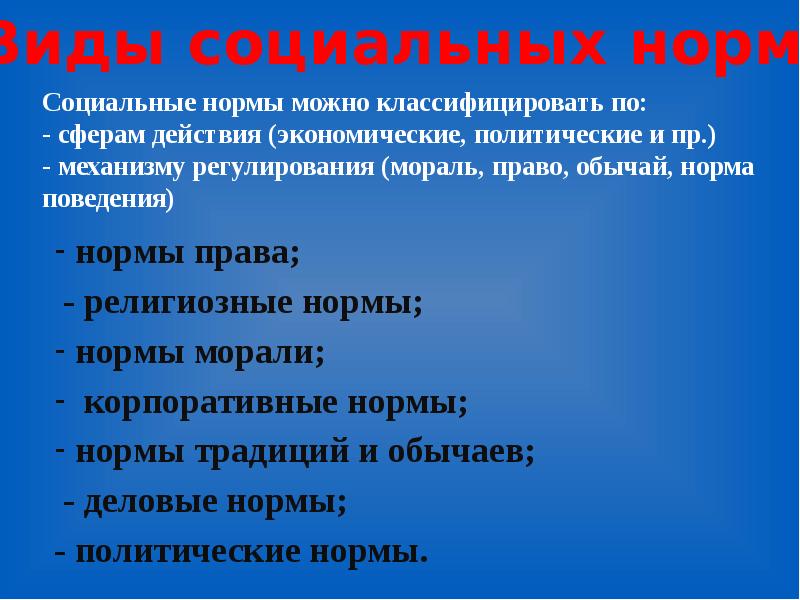 Виды социальных норм

Социальные нормы можно классифицировать по:
- сферам действия (экономические, политические и пр.)
- механизму регулирования (мораль, право, обычай, норма поведения)

- нормы права;
- религиозные нормы;
- нормы морали;
- корпоративные нормы;
- нормы традиций и обычаев;
- деловые нормы;
- политические нормы.